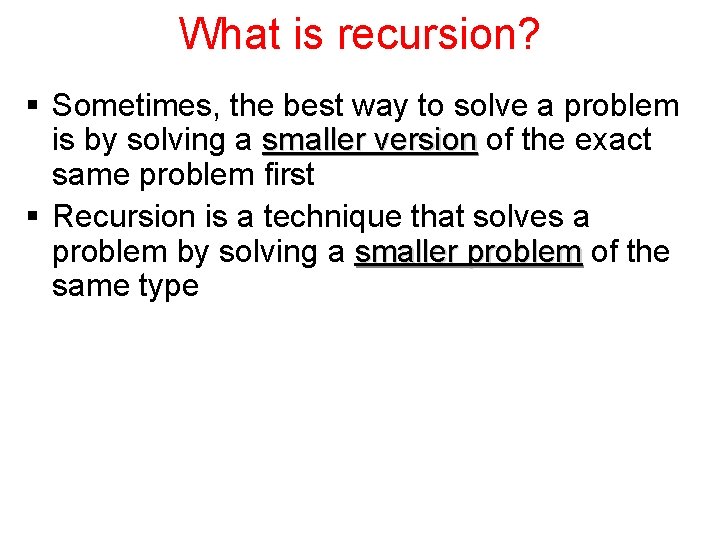 What is recursion?

▪ Sometimes, the best way to solve a problem is by solving a smaller version of the exact same problem first

▪ Recursion is a technique that solves a problem by solving a smaller problem of the same type